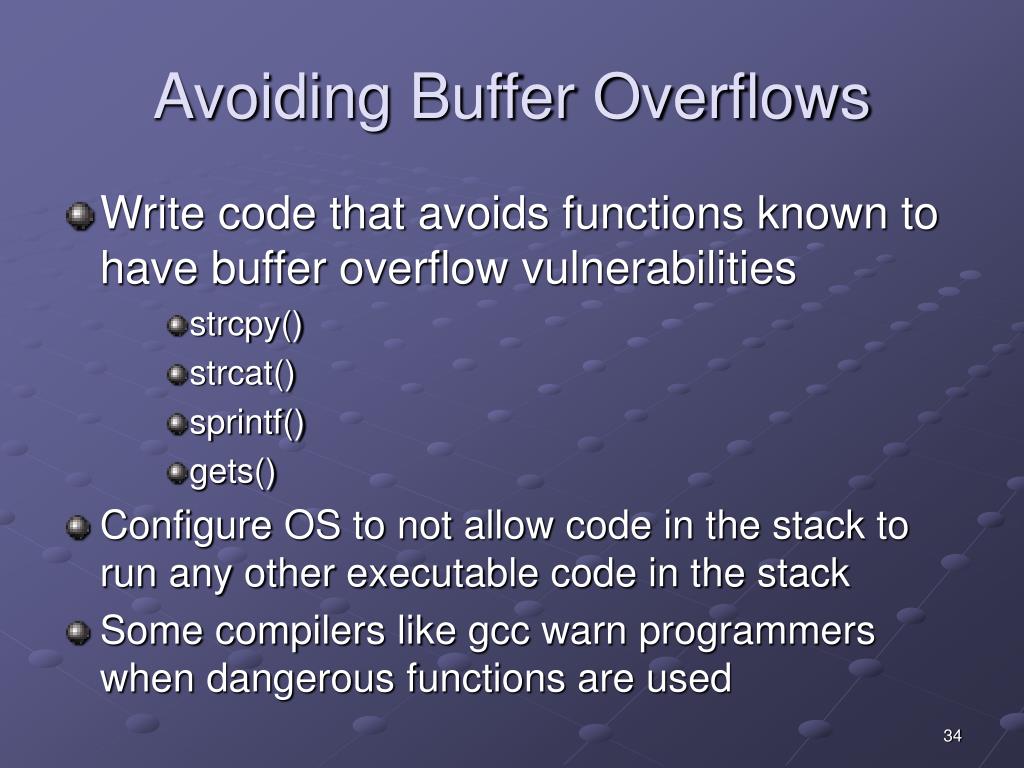 Avoiding Buffer Overflows

Write code that avoids functions known to have buffer overflow vulnerabilities

strcpy()

strcat()

sprintf()

gets()

Configure OS to not allow code in the stack to run any other executable code in the stack

Some compilers like gcc warn programmers when dangerous functions are used

34